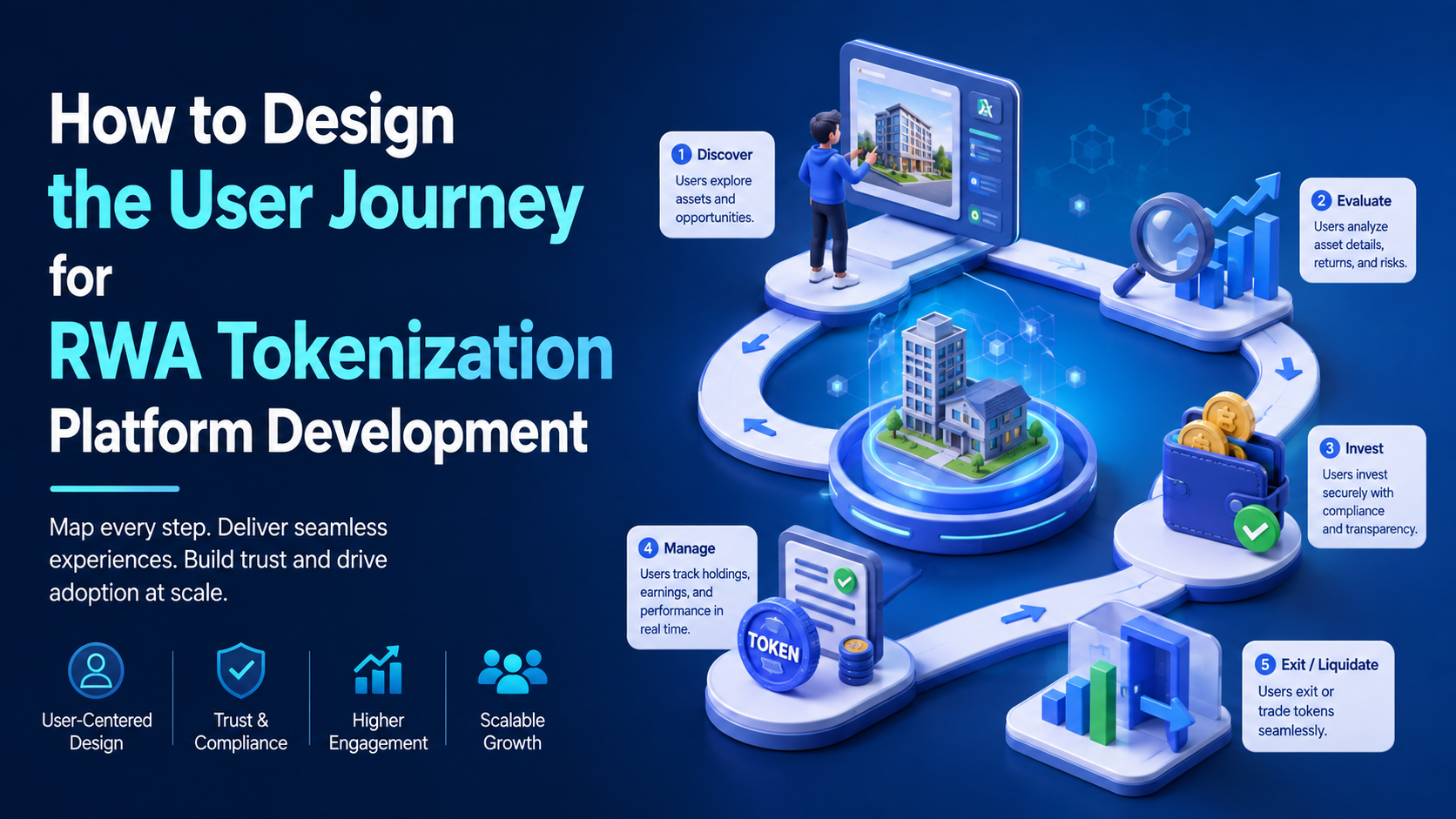 How to Design the User Journey for RWA Tokenization Platform Development

Map every step. Deliver seamless experiences. Build trust and drive adoption at scale.

User-Centered Design

Trust & Compliance

Higher Engagement

Scalable Growth

1 Discover
Users explore assets and opportunities.

2 Evaluate
Users analyze asset details, returns, and risks.

3 Invest
Users invest securely with compliance and transparency.

4 Manage
Users track holdings, earnings, and performance in real time.

TOKEN

5 Exit / Liquidate
Users exit or trade tokens seamlessly.